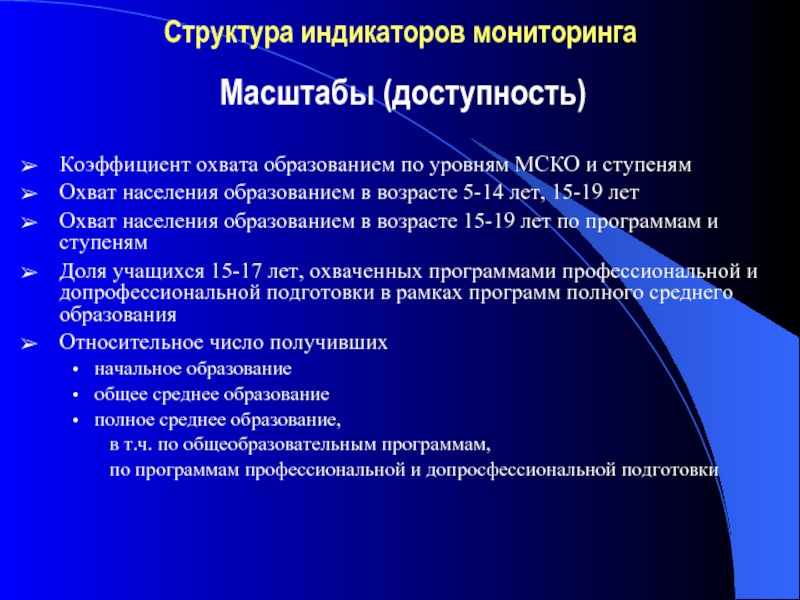 Структура индикаторов мониторинга

Масштабы (доступность)

➢ Коэффициент охвата образованием по уровням МСКО и ступеням
➢ Охват населения образованием в возрасте 5-14 лет, 15-19 лет
➢ Охват населения образованием в возрасте 15-19 лет по программам и ступеням
➢ Доля учащихся 15-17 лет, охваченных программами профессиональной и допрофессиональной подготовки в рамках программ полного среднего образования
➢ Относительное число получивших
• начальное образование
• общее среднее образование
• полное среднее образование,
в т.ч. по общеобразовательным программам,
по программам профессиональной и допросфессиональной подготовки